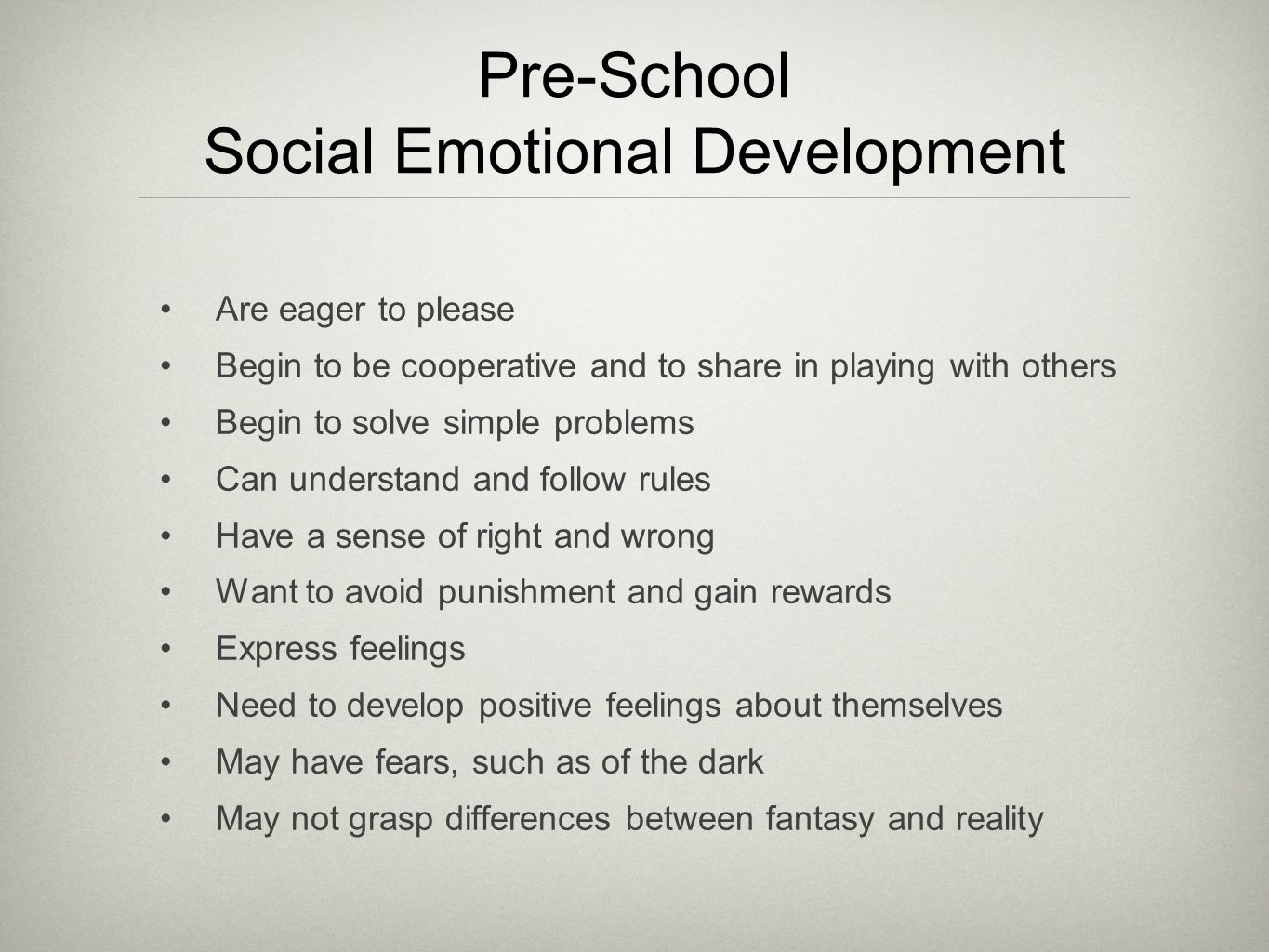 Pre-School
Social Emotional Development

• Are eager to please
• Begin to be cooperative and to share in playing with others
• Begin to solve simple problems
• Can understand and follow rules
• Have a sense of right and wrong
• Want to avoid punishment and gain rewards
• Express feelings
• Need to develop positive feelings about themselves
• May have fears, such as of the dark
• May not grasp differences between fantasy and reality